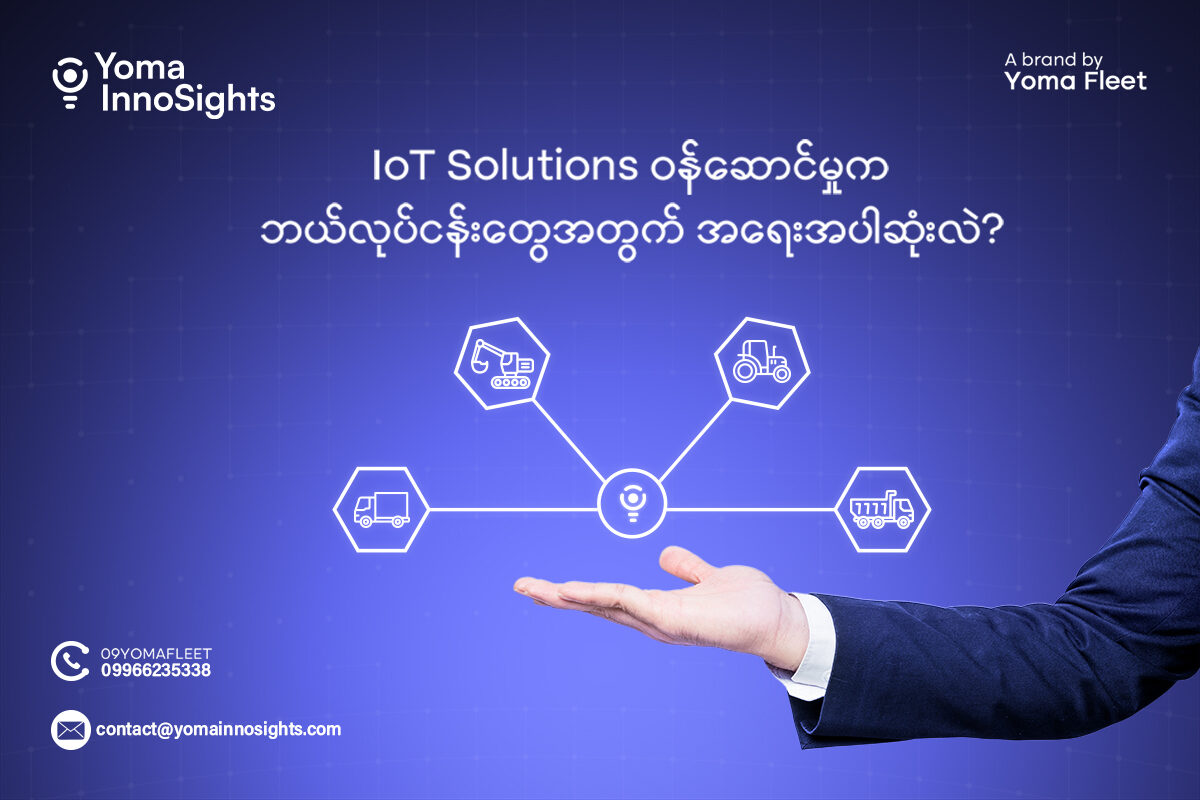 Yoma InnoSights

A brand by
Yoma Fleet

IoT Solutions ဝန်ဆောင်မှုက
ဘယ်လုပ်ငန်းတွေအတွက် အရေးအပါဆုံးလဲ?

09YOMAFLEET
09966235338

contact@yomainnosights.com